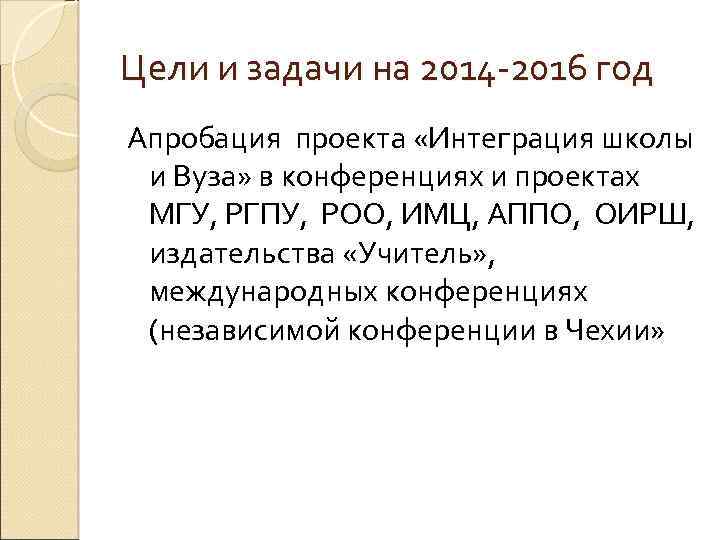 Цели и задачи на 2014-2016 год

Апробация проекта «Интеграция школы и Вуза» в конференциях и проектах МГУ, РГПУ, РОО, ИМЦ, АППО, ОИРШ, издательства «Учитель», международных конференциях (независимой конференции в Чехии»